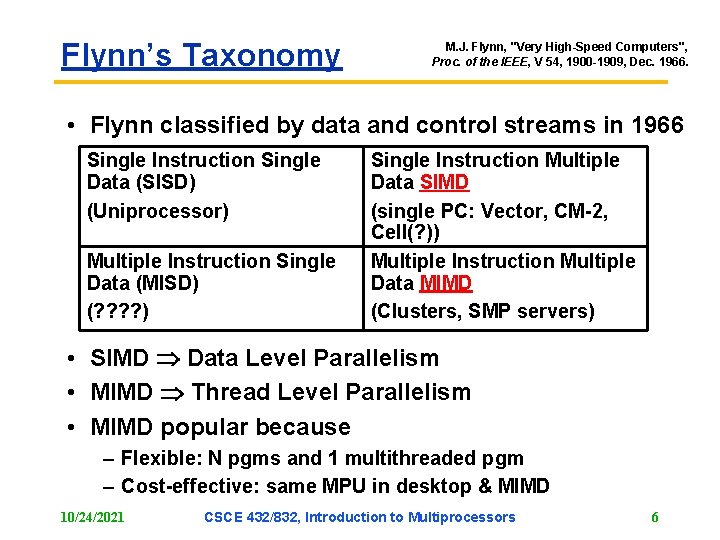 Flynn's Taxonomy

M.J. Flynn, "Very High-Speed Computers", Proc. of the IEEE, V 54, 1900-1909, Dec. 1966.

• Flynn classified by data and control streams in 1966

| Single Instruction Single Data (SISD) (Uniprocessor) | Single Instruction Multiple Data SIMD (single PC: Vector, CM-2, Cell(?)) |
|---|---|
| Multiple Instruction Single Data (MISD) (????) | Multiple Instruction Multiple Data MIMD (Clusters, SMP servers) |

• SIMD $\Rightarrow$ Data Level Parallelism
• MIMD $\Rightarrow$ Thread Level Parallelism
• MIMD popular because
– Flexible: N pgms and 1 multithreaded pgm
– Cost-effective: same MPU in desktop & MIMD

10/24/2021 CSCE 432/832, Introduction to Multiprocessors 6